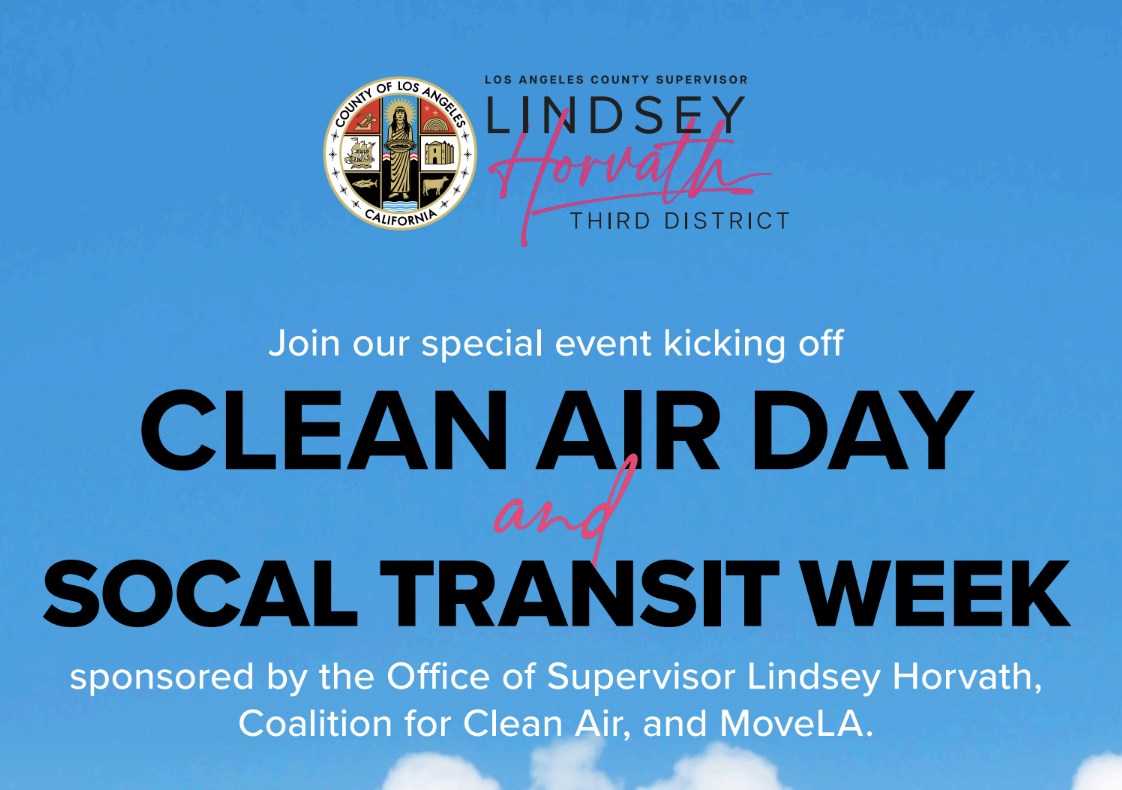 COUNTY OF LOS ANGELES
CALIFORNIA

LOS ANGELES COUNTY SUPERVISOR
LINDSEY
Horvath
THIRD DISTRICT

Join our special event kicking off

CLEAN AIR DAY
and
SOCAL TRANSIT WEEK

sponsored by the Office of Supervisor Lindsey Horvath, Coalition for Clean Air, and MoveLA.